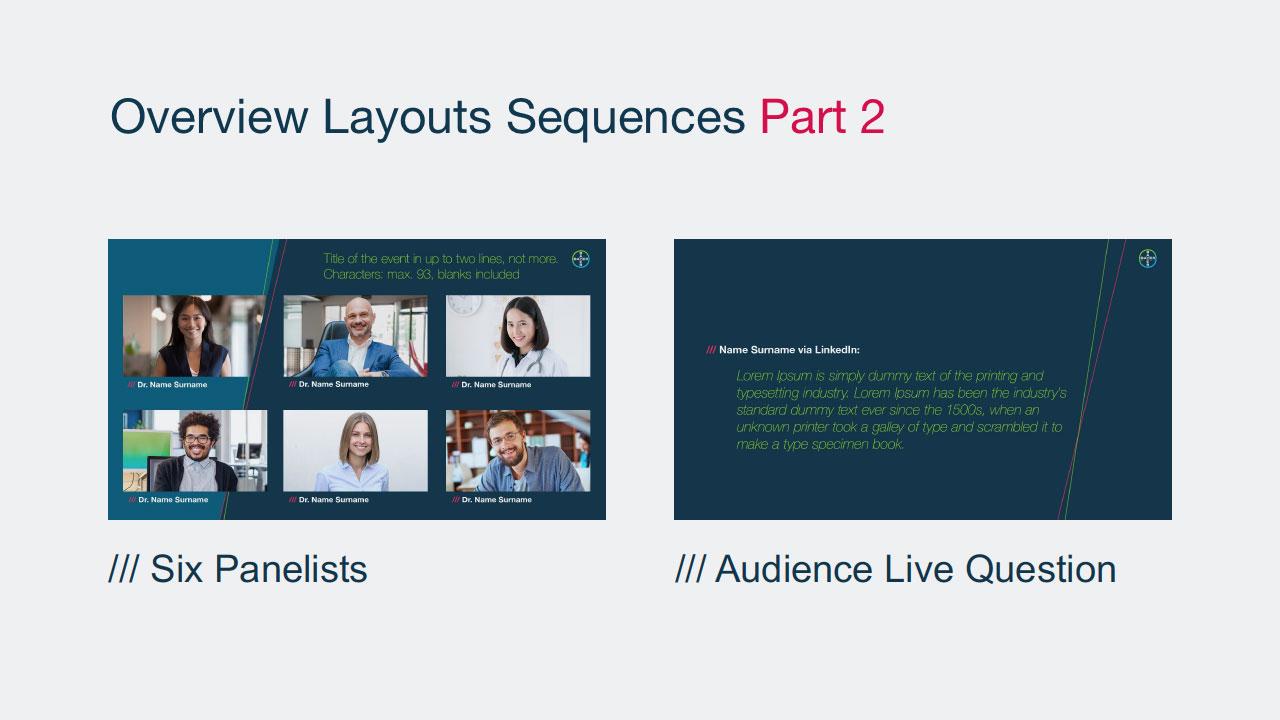 Overview Layouts Sequences Part 2

Title of the event in up to two lines, not more. Characters: max. 93, blanks included

/// Dr. Name Surname

/// Dr. Name Surname

/// Dr. Name Surname

/// Dr. Name Surname

/// Dr. Name Surname

/// Dr. Name Surname

/// Six Panelists

/// Name Surname via LinkedIn:

Lorem Ipsum is simply dummy text of the printing and typesetting industry. Lorem Ipsum has been the industry's standard dummy text ever since the 1500s, when an unknown printer took a galley of type and scrambled it to make a type specimen book.

/// Audience Live Question